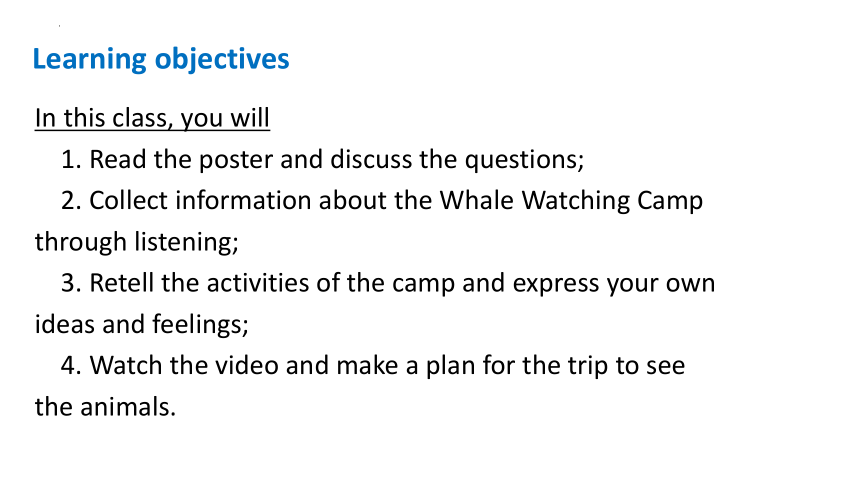 Learning objectives

In this class, you will

1. Read the poster and discuss the questions;

2. Collect information about the Whale Watching Camp through listening;

3. Retell the activities of the camp and express your own ideas and feelings;

4. Watch the video and make a plan for the trip to see the animals.